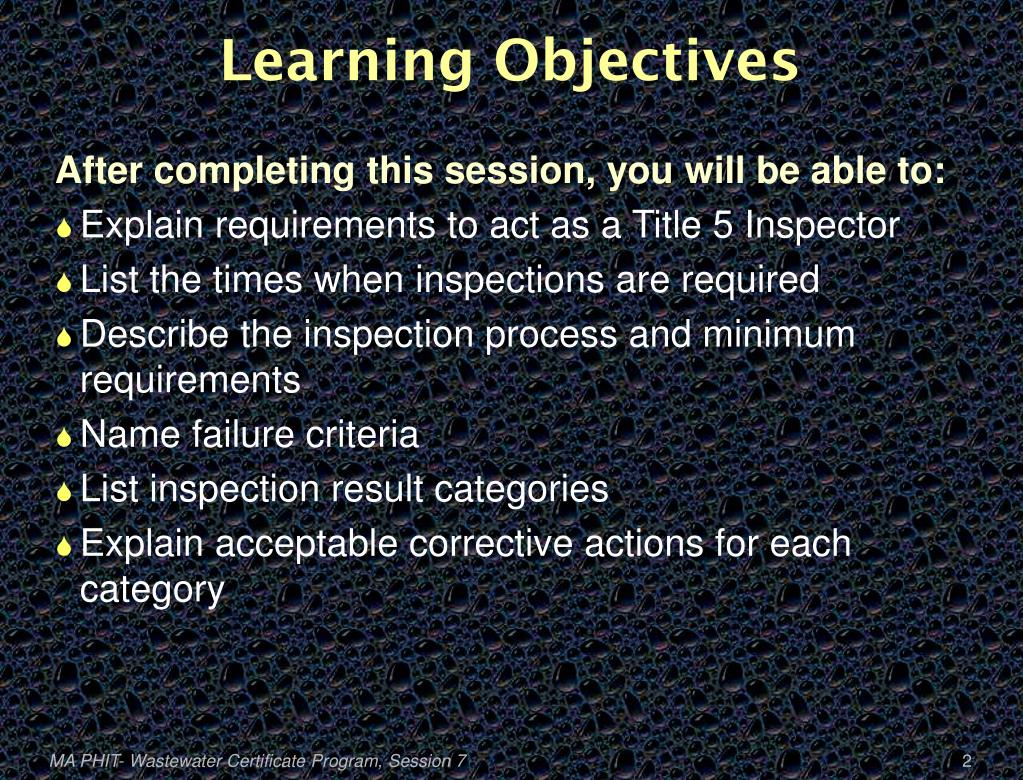 Learning Objectives

After completing this session, you will be able to:

Explain requirements to act as a Title 5 Inspector

List the times when inspections are required

Describe the inspection process and minimum requirements

Name failure criteria

List inspection result categories

Explain acceptable corrective actions for each category

MA PHIT- Wastewater Certificate Program, Session 7

2